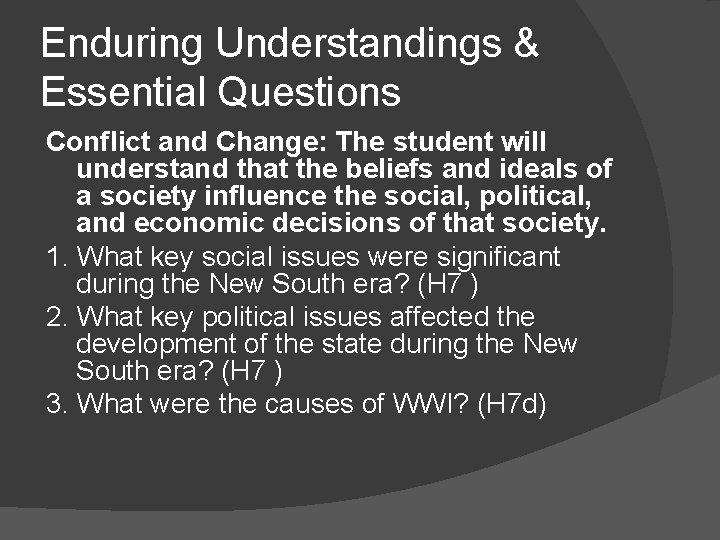 Enduring Understandings & Essential Questions

Conflict and Change: The student will understand that the beliefs and ideals of a society influence the social, political, and economic decisions of that society.

1. What key social issues were significant during the New South era? (H7 )
2. What key political issues affected the development of the state during the New South era? (H7 )
3. What were the causes of WWI? (H7d)